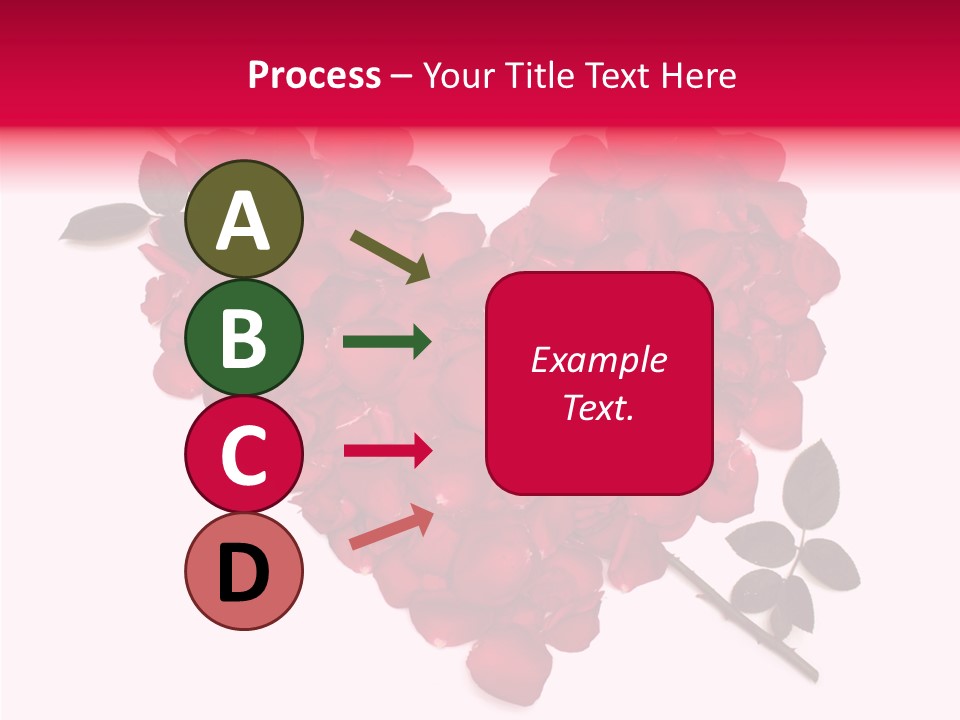 Process – Your Title Text Here

A

B

C

D

Example Text.